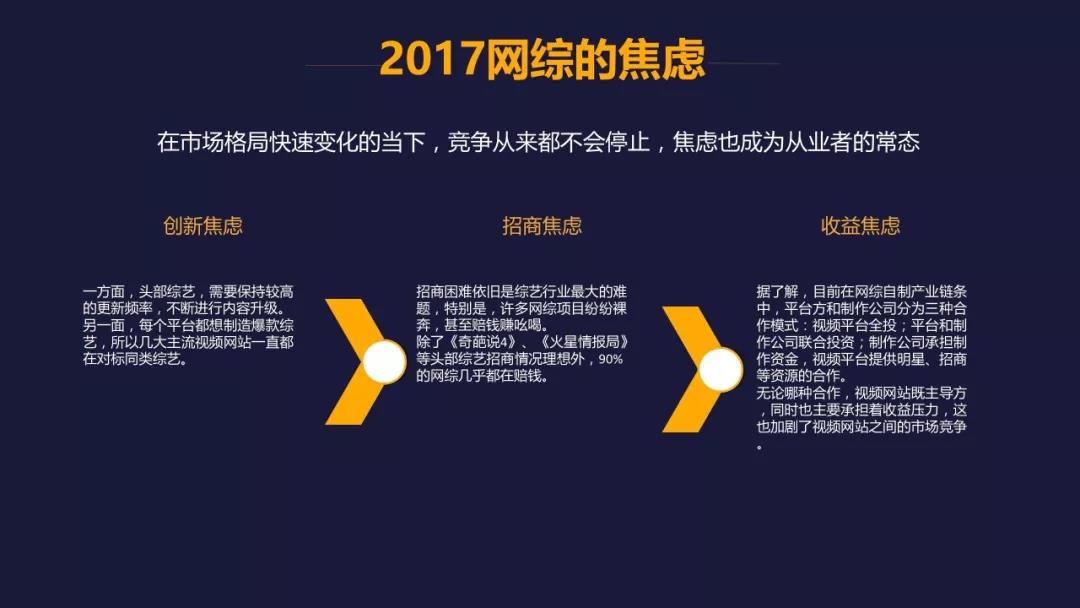 2017网综的焦虑

在市场格局快速变化的当下，竞争从来都不会停止，焦虑也成为从业者的常态

创新焦虑

一方面，头部综艺，需要保持较高的更新频率，不断进行内容升级。
另一面，每个平台都想制造爆款综艺，所以几大主流视频网站一直都在对标同类综艺。

招商焦虑

招商困难依旧是综艺行业最大的难题，特别是，许多网综项目纷纷裸奔，甚至赔钱赚吆喝。
除了《奇葩说4》、《火星情报局》等头部综艺招商情况理想外，90%的网综几乎都在赔钱。

收益焦虑

据了解，目前在网综自制产业链条中，平台方和制作公司分为三种合作模式：视频平台全投；平台和制作公司联合投资；制作公司承担制作资金，视频平台提供明星、招商等资源的合作。
无论哪种合作，视频网站既主导方，同时也主要承担着收益压力，这也加剧了视频网站之间的市场竞争。